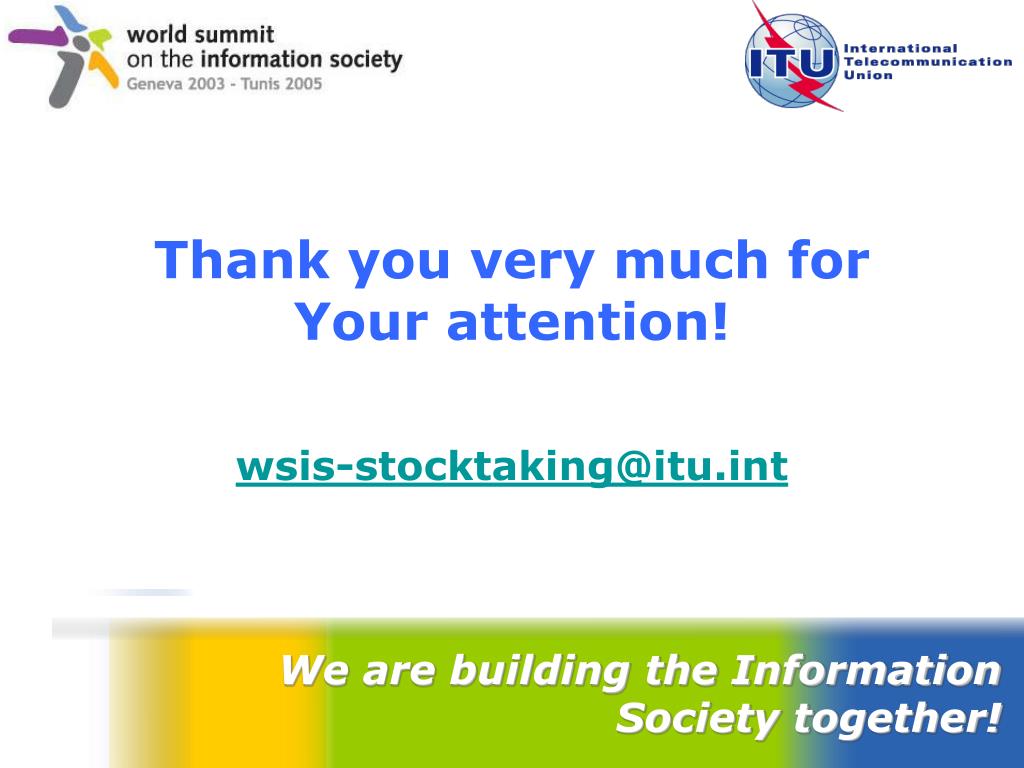 world summit
on the information society
Geneva 2003 - Tunis 2005

ITU
International
Telecommunication
Union

Thank you very much for Your attention!

wsis-stocktaking@itu.int

We are building the Information Society together!